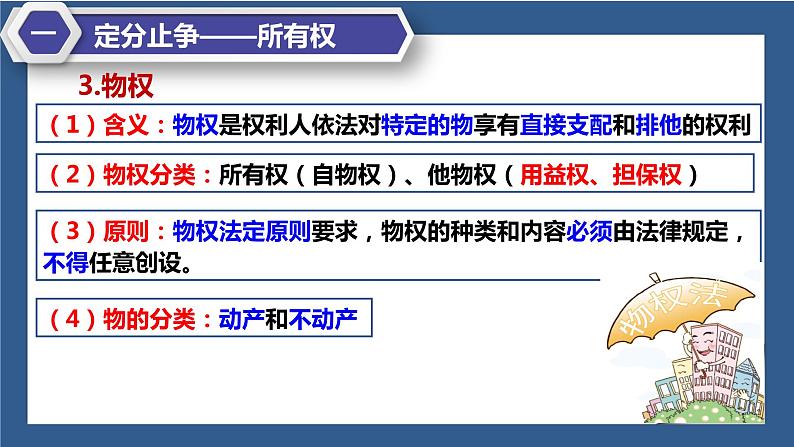 一 定分止争——所有权

3.物权

（1）含义：物权是权利人依法对特定的物享有直接支配和排他的权利

（2）物权分类：所有权（自物权）、他物权（用益权、担保权）

（3）原则：物权法定原则要求，物权的种类和内容必须由法律规定，不得任意创设。

（4）物的分类：动产和不动产

物权法